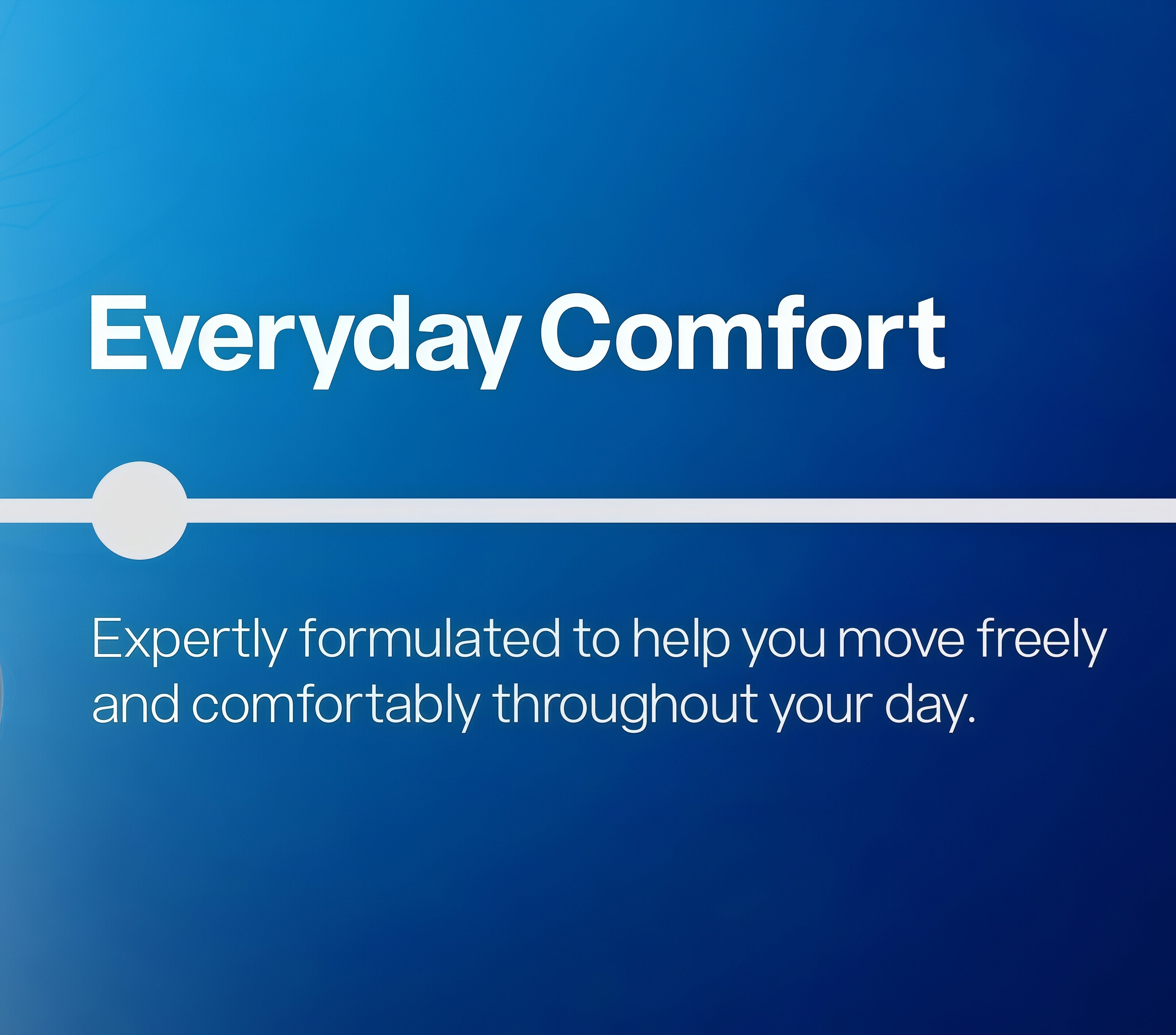 Everyday Comfort

Expertly formulated to help you move freely and comfortably throughout your day.